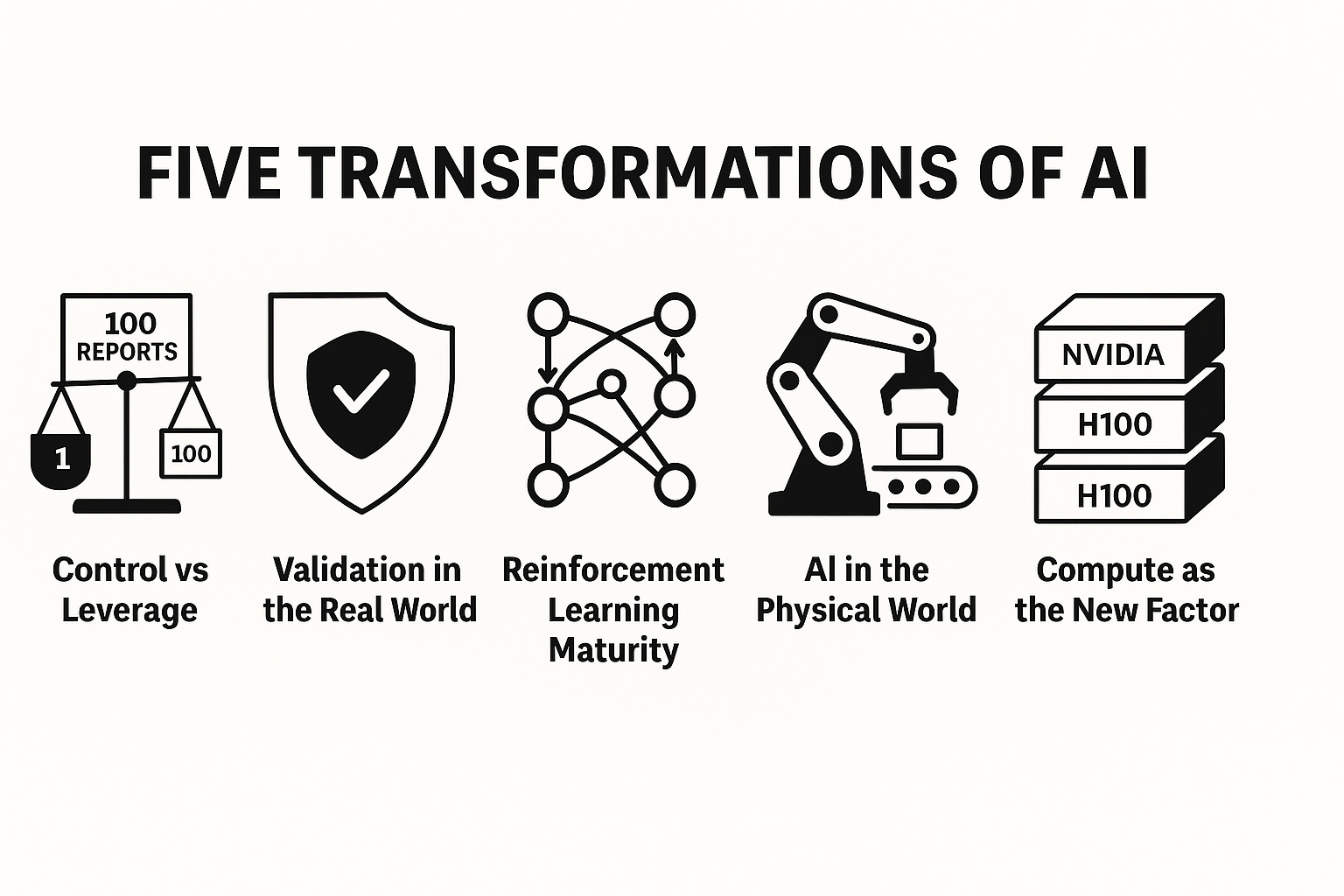 FIVE TRANSFORMATIONS OF AI

100 REPORTS

1

100

Control vs Leverage

Validation in the Real World

Reinforcement Learning Maturity

AI in the Physical World

NVIDIA

H100

H100

Compute as the New Factor